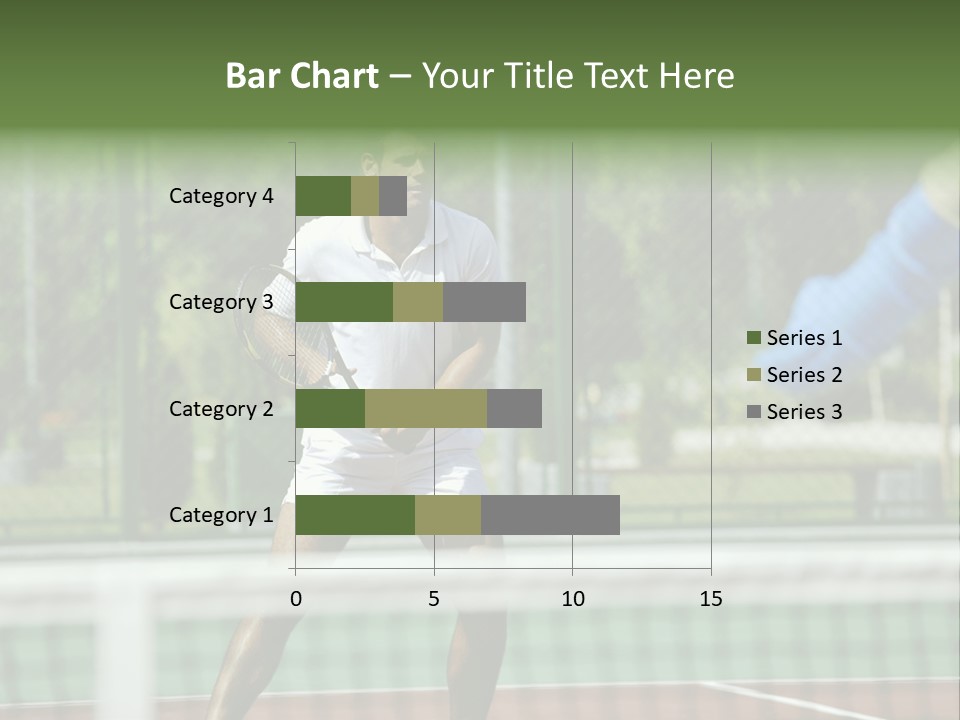 Bar Chart – Your Title Text Here

Category 4
Category 3
Category 2
Category 1

0
5
10
15

Series 1
Series 2
Series 3